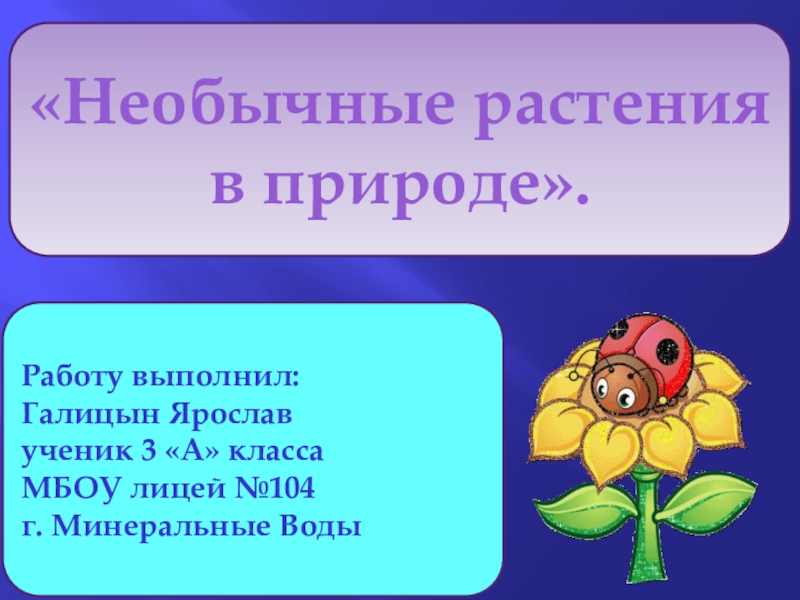 «Необычные растения в природе».

Работу выполнил:
Галицын Ярослав
ученик 3 «А» класса
МБОУ лицей №104
г. Минеральные Воды